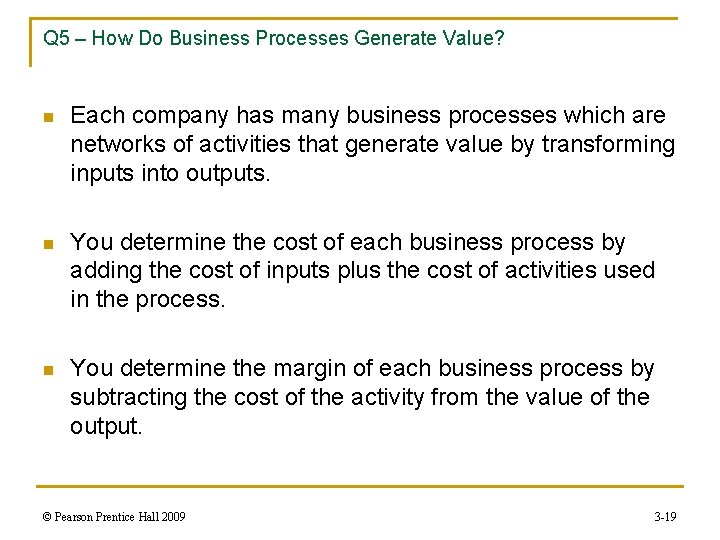 Q5 – How Do Business Processes Generate Value?

- Each company has many business processes which are networks of activities that generate value by transforming inputs into outputs.

- You determine the cost of each business process by adding the cost of inputs plus the cost of activities used in the process.

- You determine the margin of each business process by subtracting the cost of the activity from the value of the output.

© Pearson Prentice Hall 2009

3-19